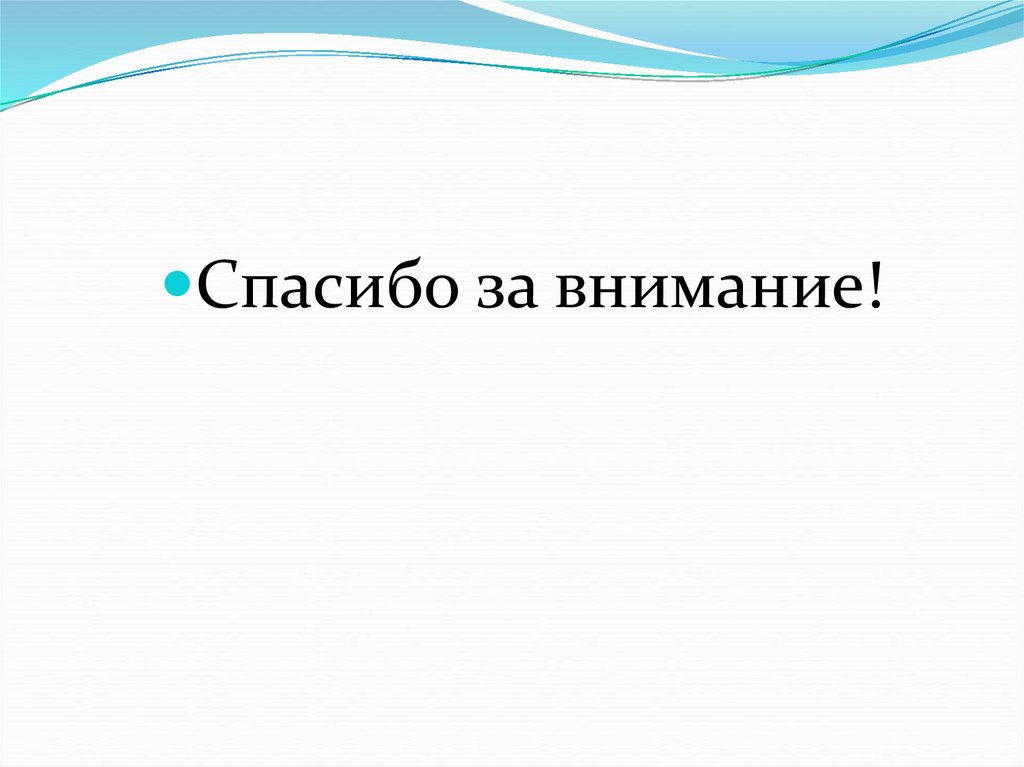 Спасибо за внимание!